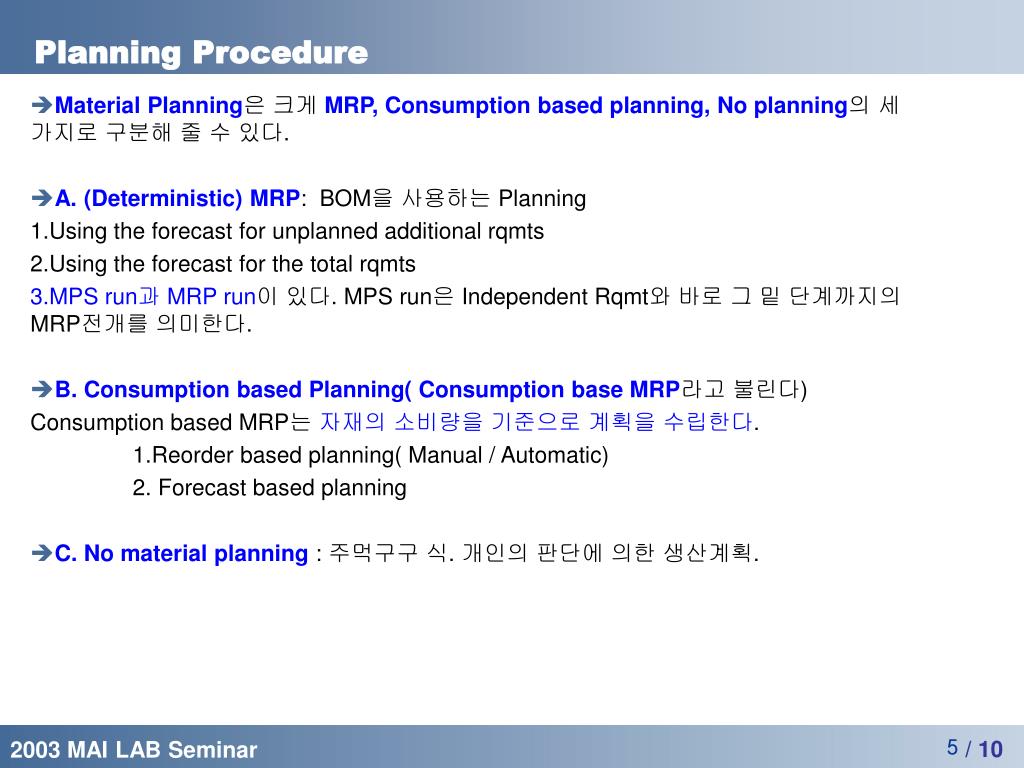 Planning Procedure

➔Material Planning은 크게 MRP, Consumption based planning, No planning의 세 가지로 구분해 줄 수 있다.

➔A. (Deterministic) MRP: BOM을 사용하는 Planning
1.Using the forecast for unplanned additional rqmts
2.Using the forecast for the total rqmts
3.MPS run과 MRP run이 있다. MPS run은 Independent Rqmt와 바로 그 밑 단계까지의 MRP전개를 의미한다.

➔B. Consumption based Planning( Consumption base MRP라고 불린다)
Consumption based MRP는 자재의 소비량을 기준으로 계획을 수립한다.
1.Reorder based planning( Manual / Automatic)
2. Forecast based planning

➔C. No material planning : 주먹구구 식. 개인의 판단에 의한 생산계획.

2003 MAI LAB Seminar

5 / 10